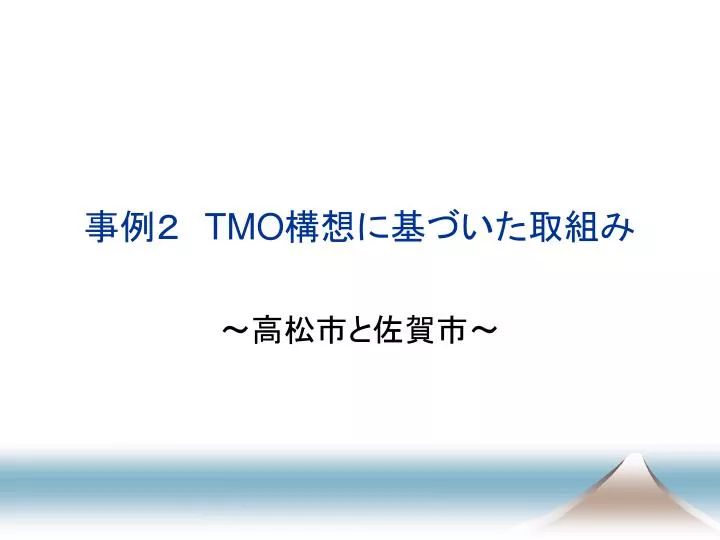 事例２　TMO構想に基づいた取組み

～高松市と佐賀市～